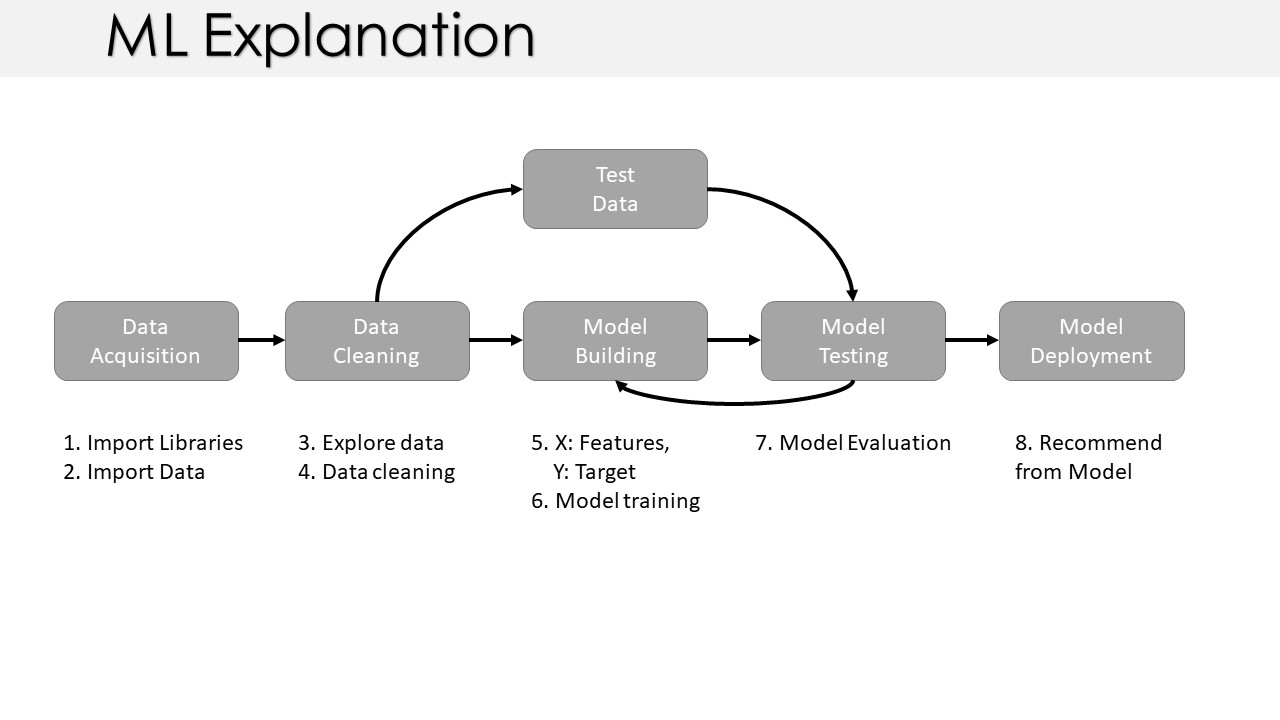 ML Explanation

Test Data

Data Acquisition

Data Cleaning

Model Building

Model Testing

Model Deployment

1. Import Libraries
2. Import Data

3. Explore data
4. Data cleaning

5. X: Features,
Y: Target
6. Model training

7. Model Evaluation

8. Recommend from Model